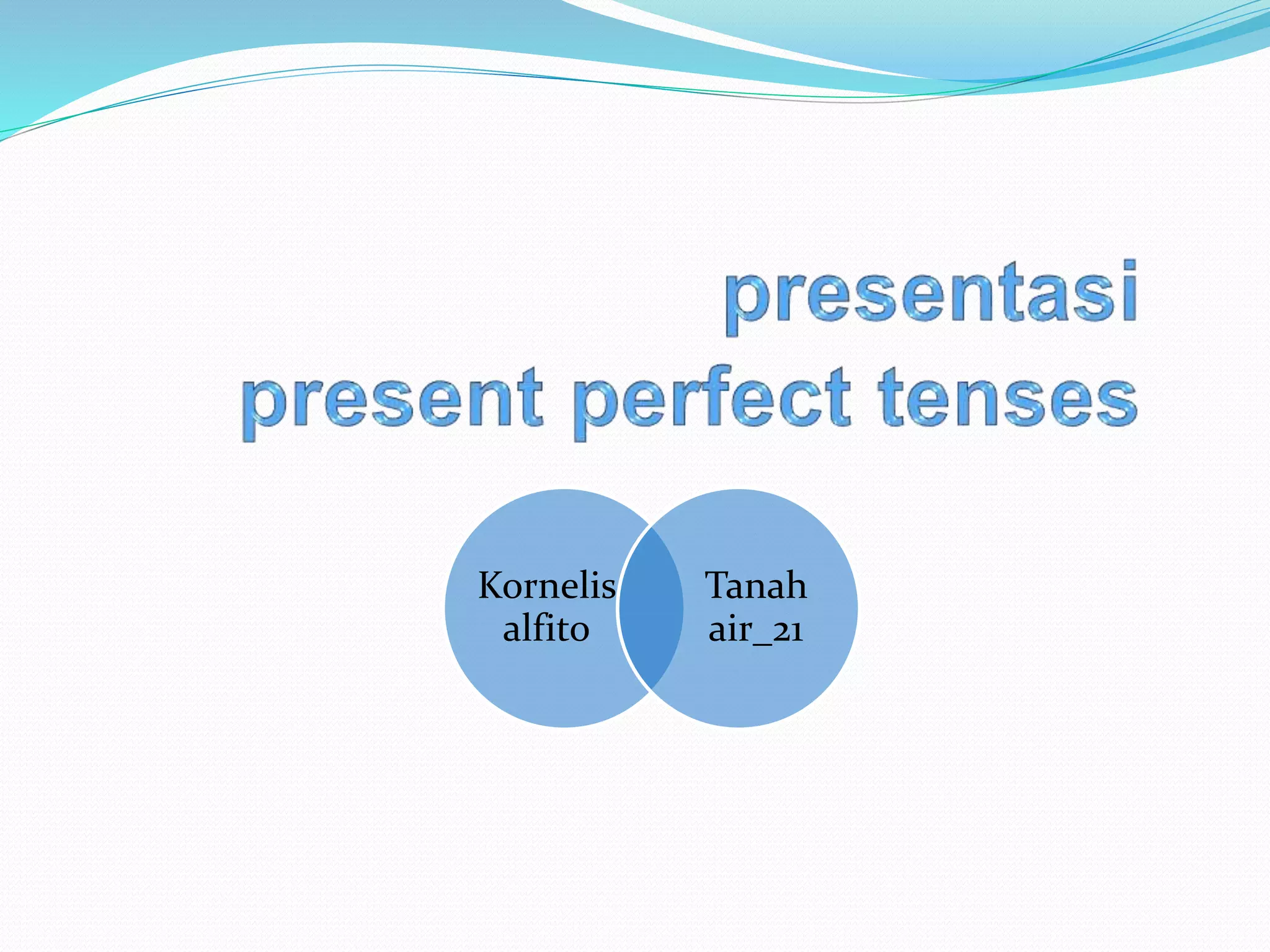 presentasi
present perfect tenses

Kornelis alfito

Tanah air_21